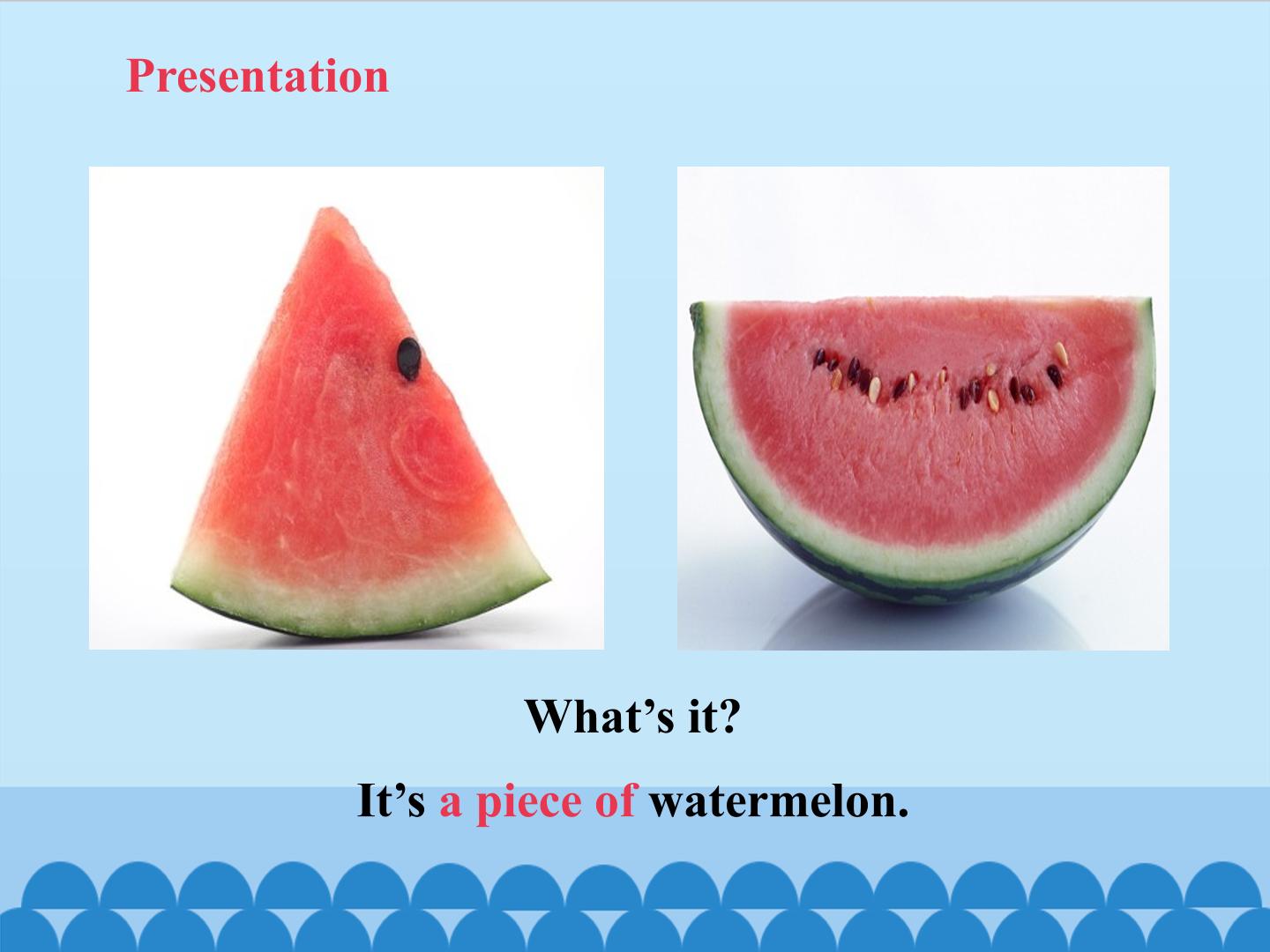 Presentation

What’s it?

It’s a piece of watermelon.